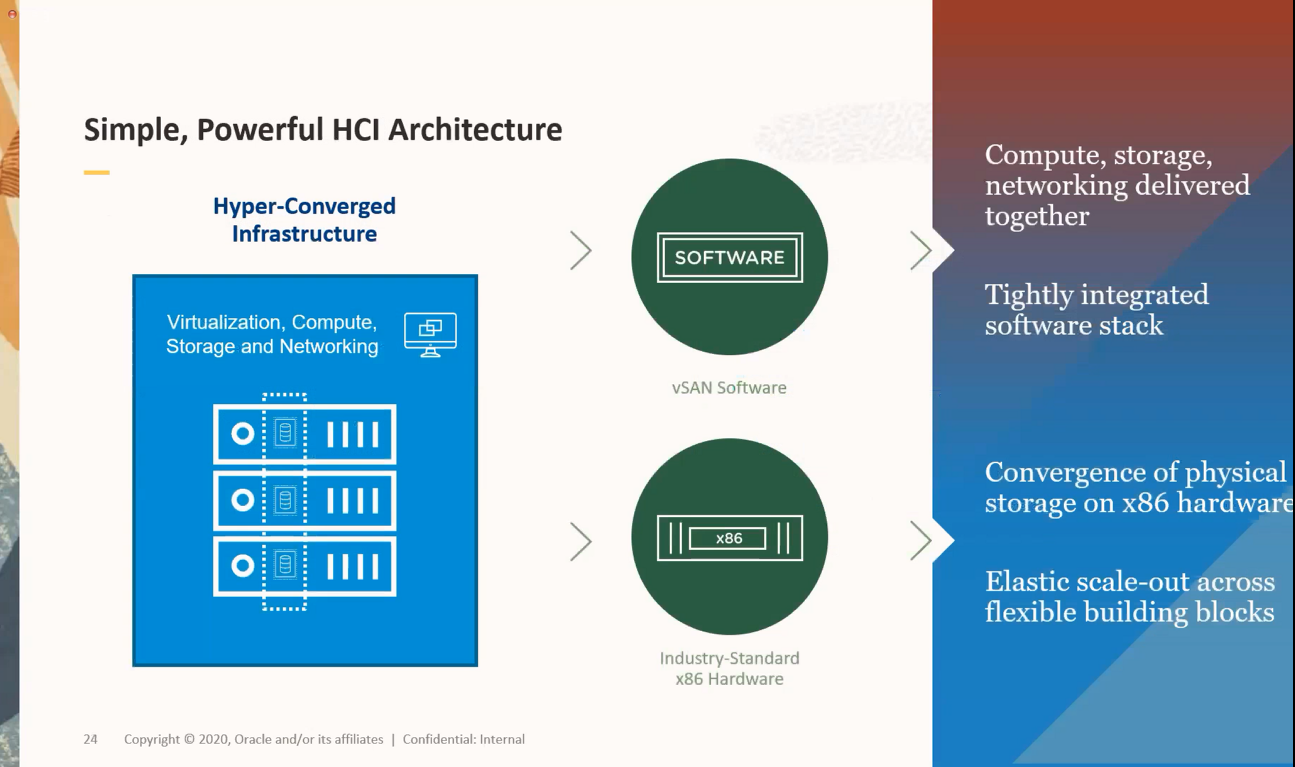 Simple, Powerful HCI Architecture

Hyper-Converged Infrastructure

Virtualization, Compute, Storage and Networking

SOFTWARE

vSAN Software

x86

Industry-Standard x86 Hardware

Compute, storage, networking delivered together

Tightly integrated software stack

Convergence of physical storage on x86 hardware

Elastic scale-out across flexible building blocks

24 Copyright © 2020, Oracle and/or its affiliates | Confidential: Internal